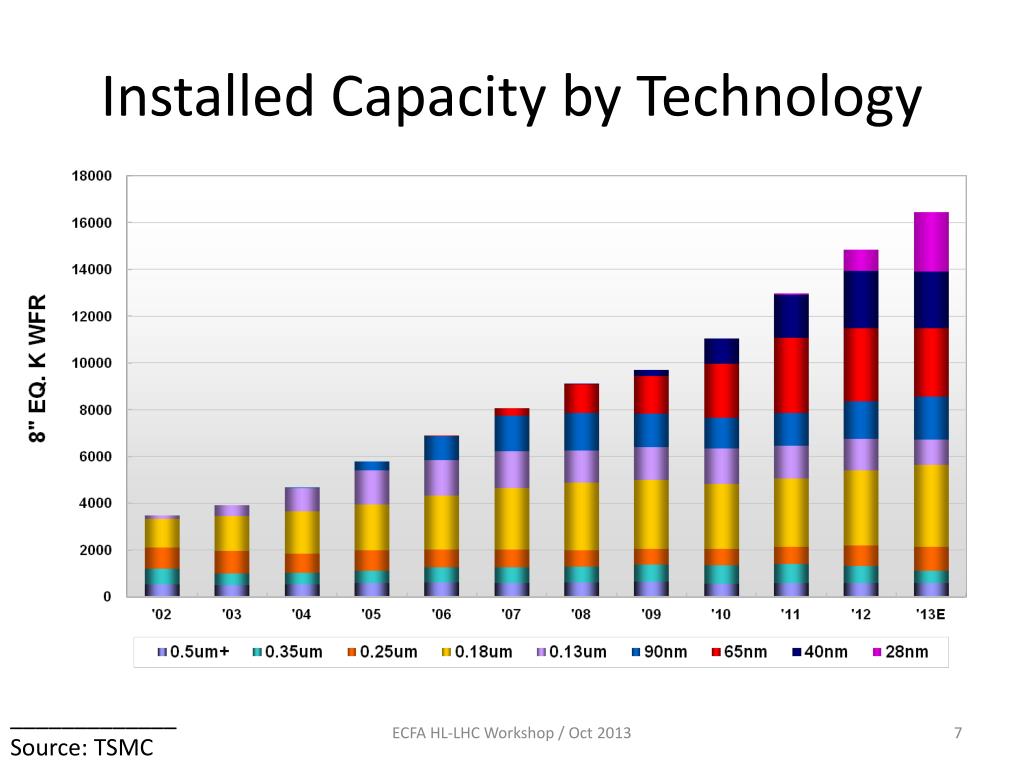 Installed Capacity by Technology

8" EQ. K WFR

18000
16000
14000
12000
10000
8000
6000
4000
2000
0

'02 '03 '04 '05 '06 '07 '08 '09 '10 '11 '12 '13E

0.5um+ 0.35um 0.25um 0.18um 0.13um 90nm 65nm 40nm 28nm

Source: TSMC

ECFA HL-LHC Workshop / Oct 2013

7